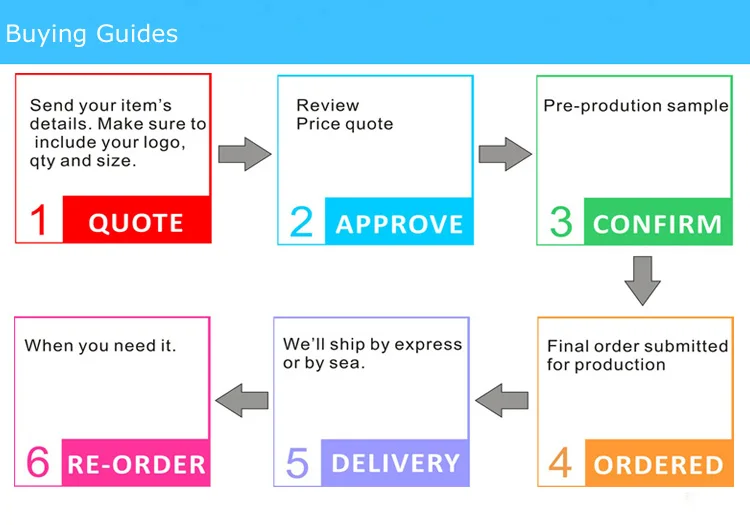 Buying Guides

Send your item's details. Make sure to include your logo, qty and size.

1 QUOTE

Review
Price quote

2 APPROVE

Pre-prodution sample

3 CONFIRM

Final order submitted for production

4 ORDERED

We'll ship by express or by sea.

5 DELIVERY

When you need it.

6 RE-ORDER